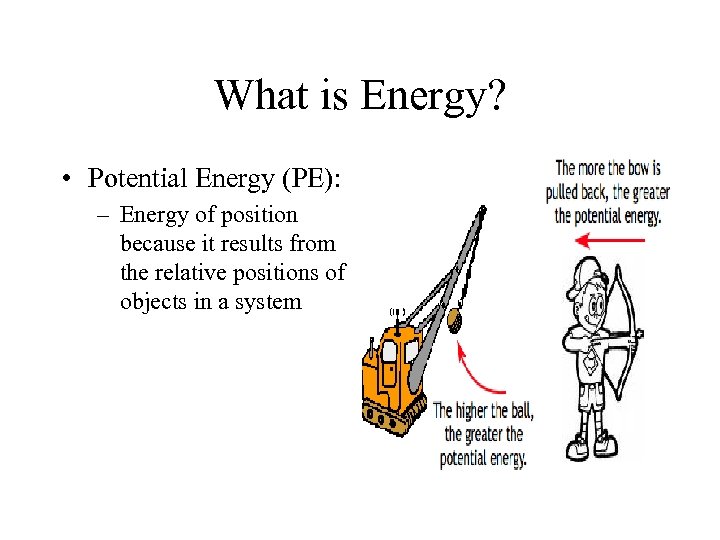 What is Energy?

• Potential Energy (PE):
– Energy of position because it results from the relative positions of objects in a system

The more the bow is pulled back, the greater the potential energy.

The higher the ball, the greater the potential energy.